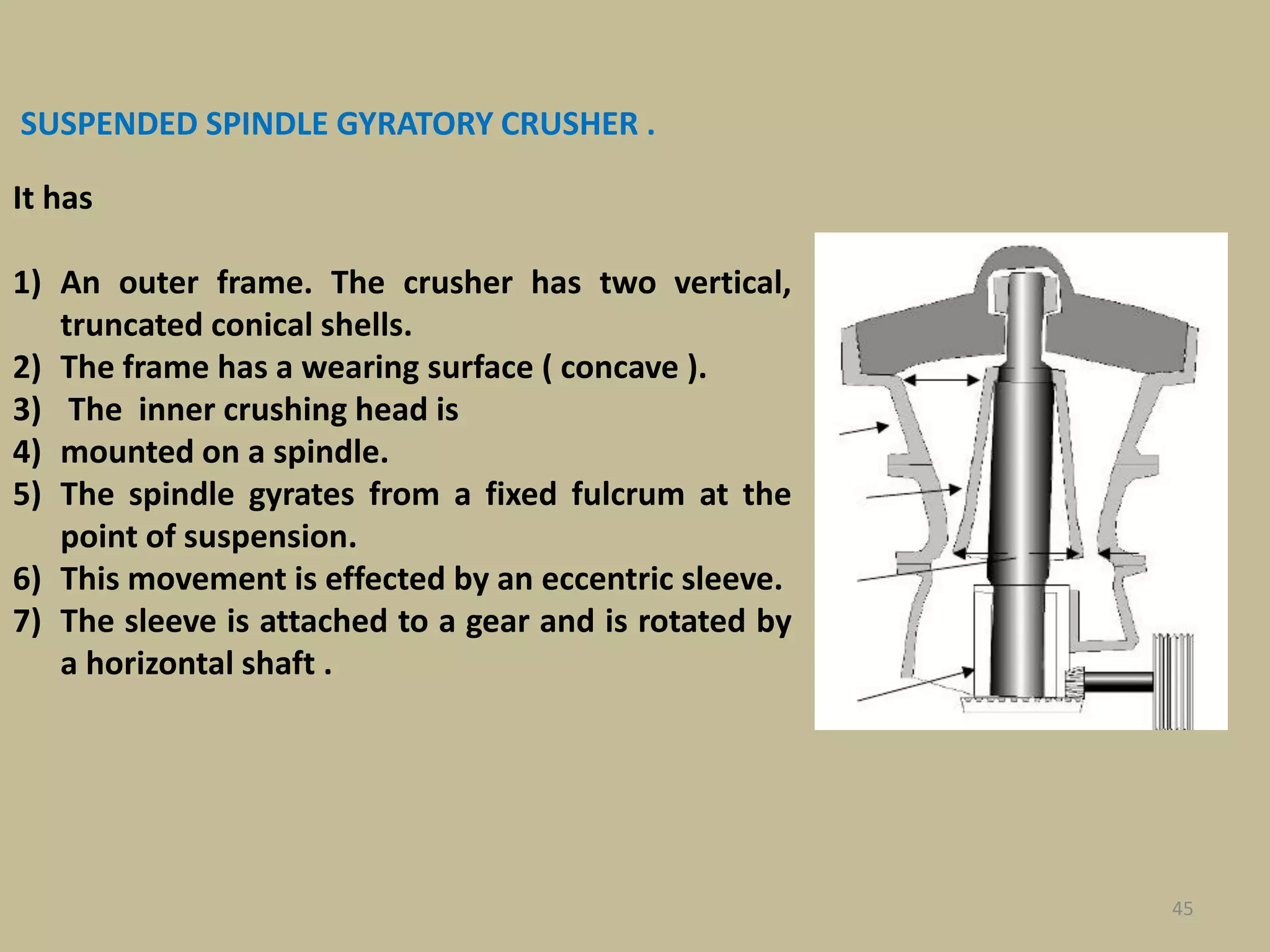 SUSPENDED SPINDLE GYRATORY CRUSHER .

It has

1) An outer frame. The crusher has two vertical, truncated conical shells.
2) The frame has a wearing surface ( concave ).
3) The inner crushing head is
4) mounted on a spindle.
5) The spindle gyrates from a fixed fulcrum at the point of suspension.
6) This movement is effected by an eccentric sleeve.
7) The sleeve is attached to a gear and is rotated by a horizontal shaft .

45